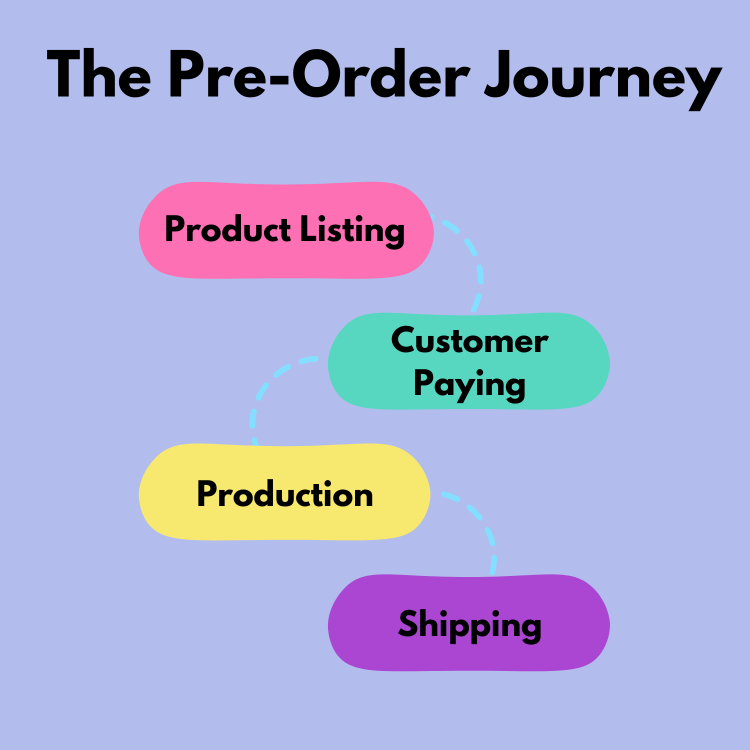 The Pre-Order Journey

Product Listing

Customer Paying

Production

Shipping